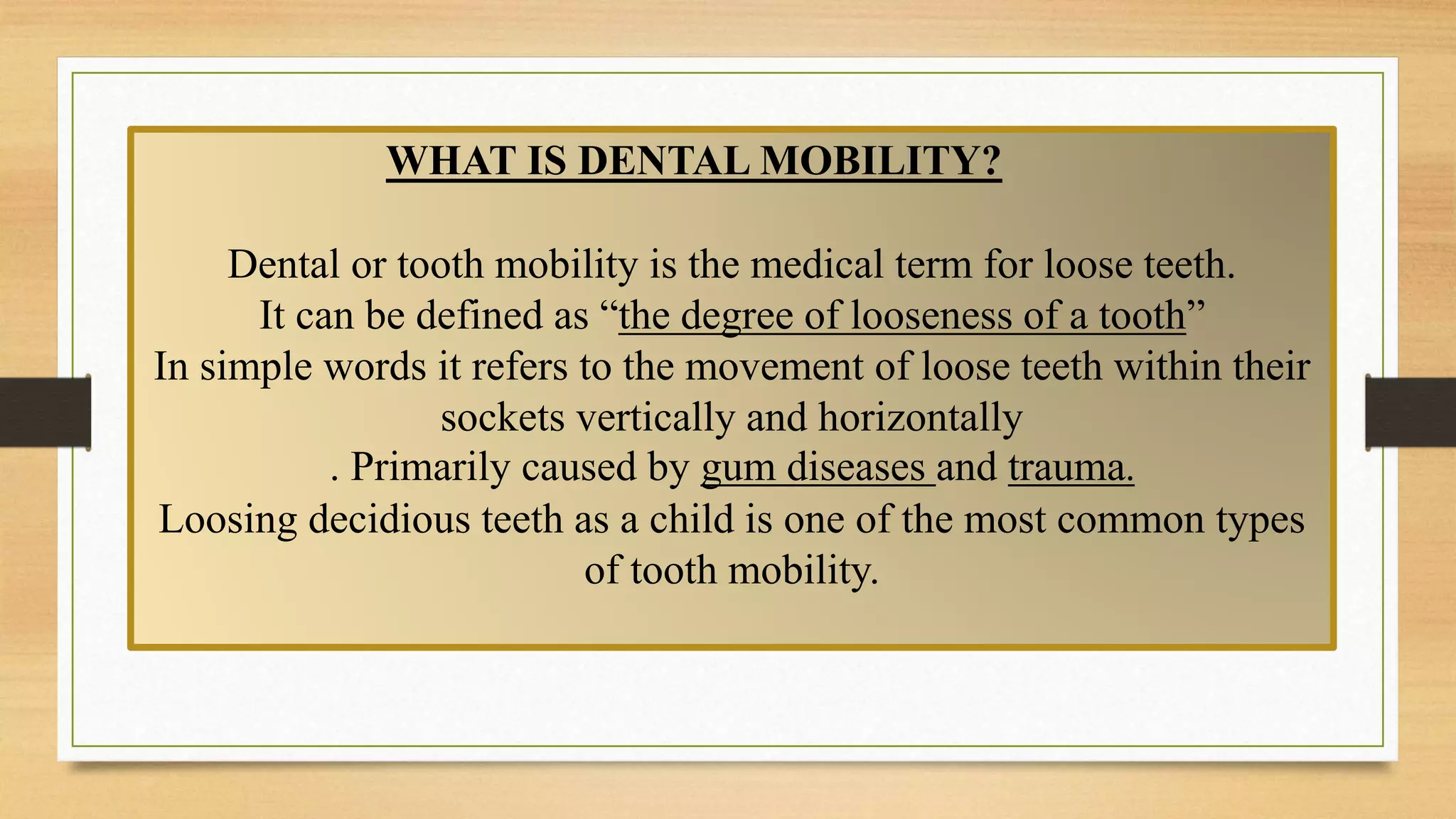 WHAT IS DENTAL MOBILITY?

Dental or tooth mobility is the medical term for loose teeth.
It can be defined as “the degree of looseness of a tooth”
In simple words it refers to the movement of loose teeth within their sockets vertically and horizontally
. Primarily caused by gum diseases and trauma.
Loosing decidious teeth as a child is one of the most common types of tooth mobility.